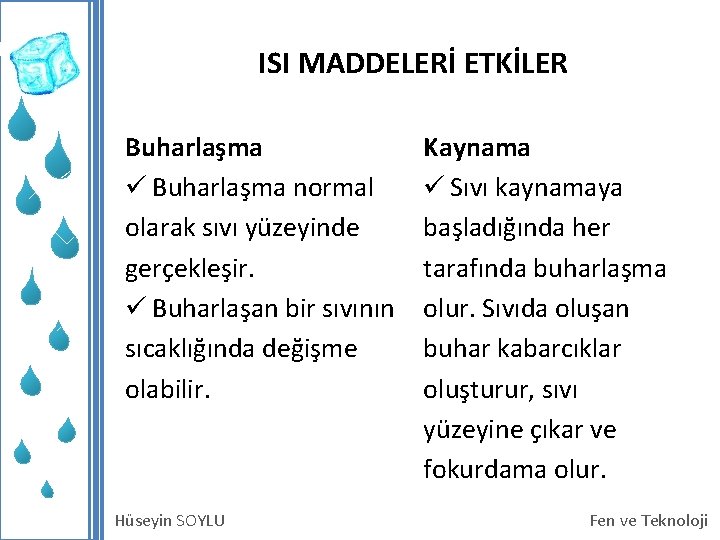 ISI MADDELERİ ETKİLER

Buharlaşma

✓ Buharlaşma normal olarak sıvı yüzeyinde gerçekleşir.

✓ Buharlaşan bir sıvının sıcaklığında değişme olabilir.

Kaynama

✓ Sıvı kaynamaya başladığında her tarafında buharlaşma olur. Sıvıda oluşan buhar kabarcıklar oluşturur, sıvı yüzeyine çıkar ve fokurdama olur.

Hüseyin SOYLU

Fen ve Teknoloji